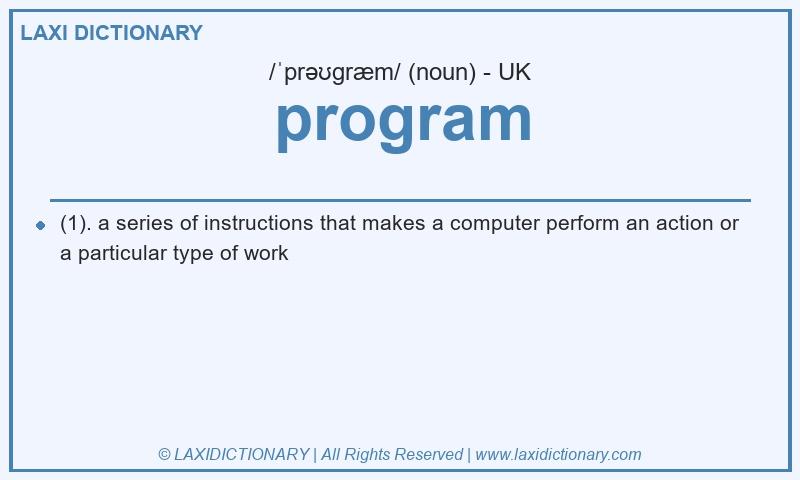 LAXI DICTIONARY

/ˈprəʊɡræm/ (noun) - UK

program

(1). a series of instructions that makes a computer perform an action or a particular type of work

© LAXIDICTIONARY | All Rights Reserved | www.laxidictionary.com